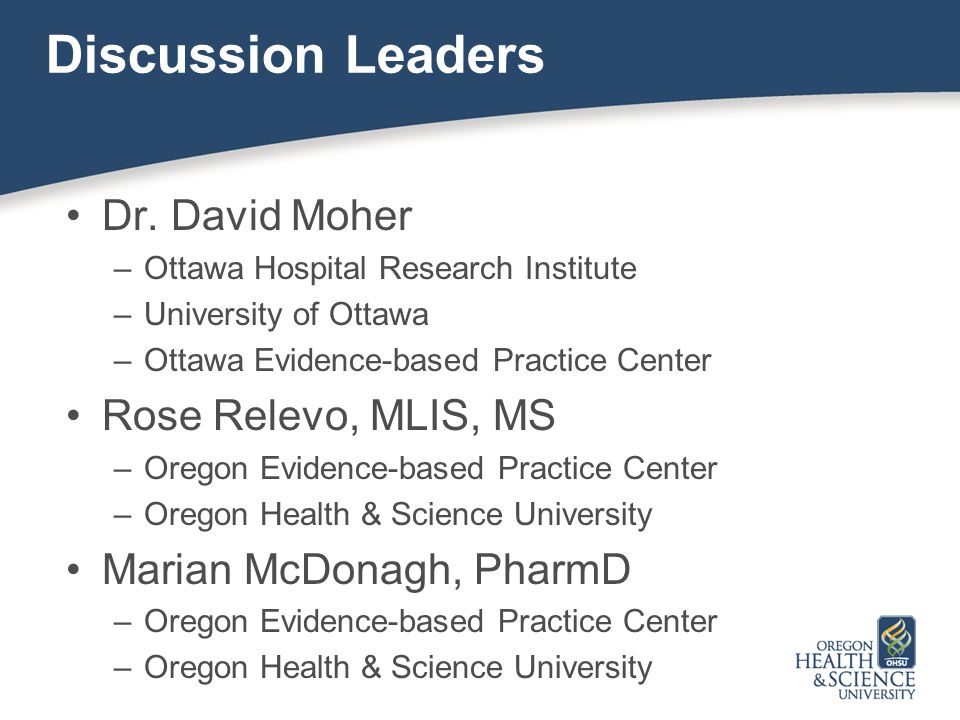 Discussion Leaders

• Dr. David Moher
– Ottawa Hospital Research Institute
– University of Ottawa
– Ottawa Evidence-based Practice Center

• Rose Relevo, MLIS, MS
– Oregon Evidence-based Practice Center
– Oregon Health & Science University

• Marian McDonagh, PharmD
– Oregon Evidence-based Practice Center
– Oregon Health & Science University

OREGON HEALTH & SCIENCE UNIVERSITY OHSU